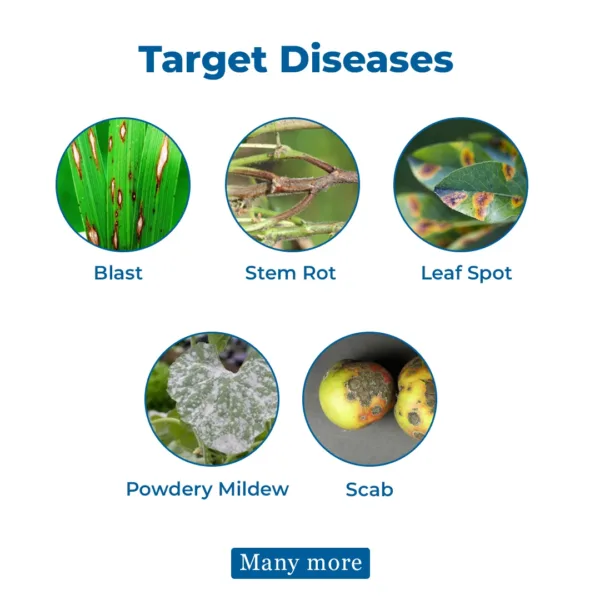 Target Diseases

Blast

Stem Rot

Leaf Spot

Powdery Mildew

Scab

Many more